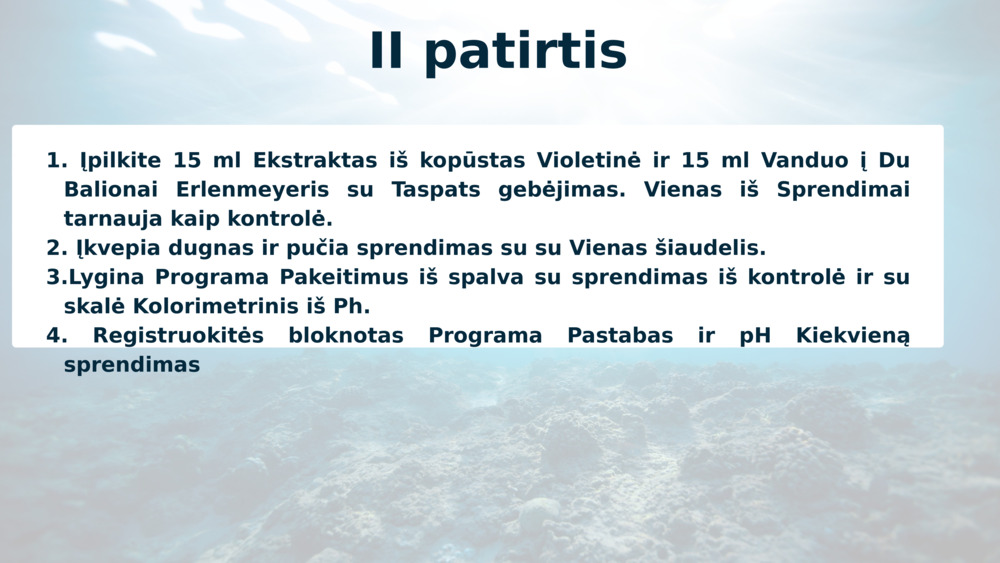 II patirtis

1. Įpilkite 15 ml Ekstraktas iš kopūstas Violetinė ir 15 ml Vanduo į Du Balionai Erlenmeyeris su Taspats gebėjimas. Vienas iš Sprendimai tarnauja kaip kontrolė.
2. Įkvepia dugnas ir pučia sprendimas su su Vienas šiaudelis.
3.Lygina Programa Pakeitimus iš spalva su sprendimas iš kontrolė ir su skalė Kolorimetrinis iš Ph.
4. Registruokitės bloknotas Programa Pastabas ir pH Kiekvieną sprendimas